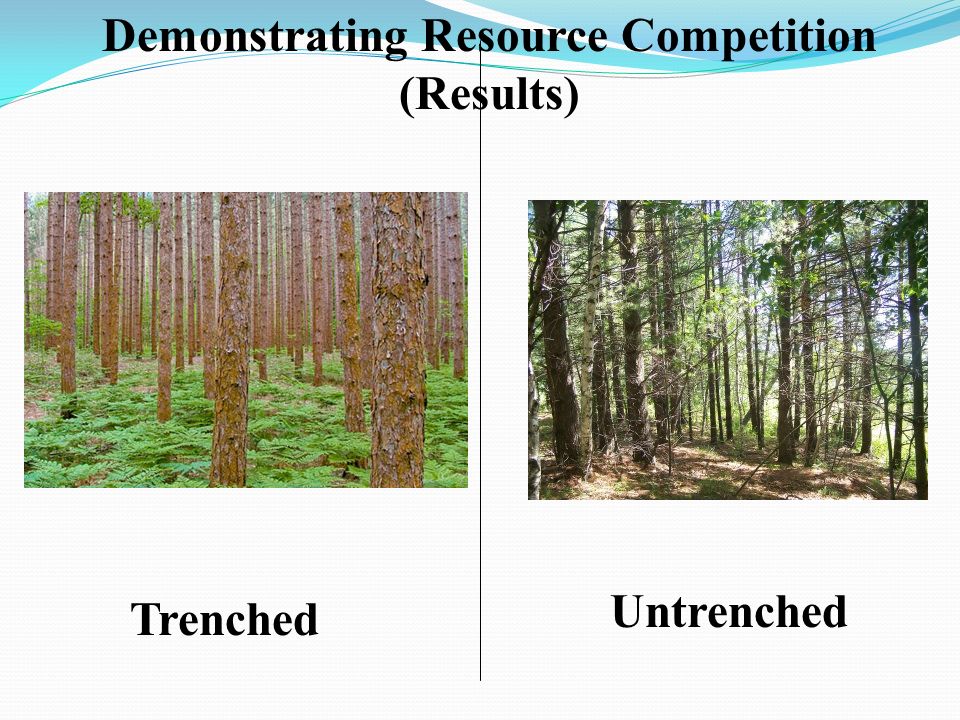 Demonstrating Resource Competition
(Results)

Trenched

Untrenched